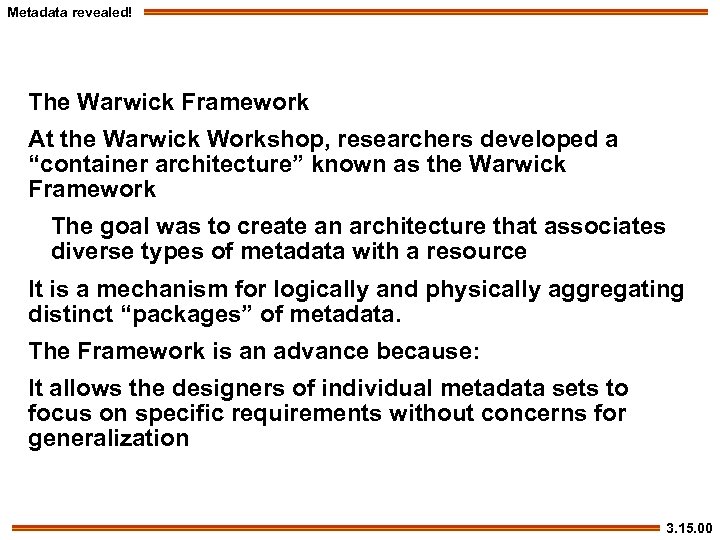 Metadata revealed!

The Warwick Framework

At the Warwick Workshop, researchers developed a “container architecture” known as the Warwick Framework

The goal was to create an architecture that associates diverse types of metadata with a resource

It is a mechanism for logically and physically aggregating distinct “packages” of metadata.

The Framework is an advance because:

It allows the designers of individual metadata sets to focus on specific requirements without concerns for generalization

3.15.00